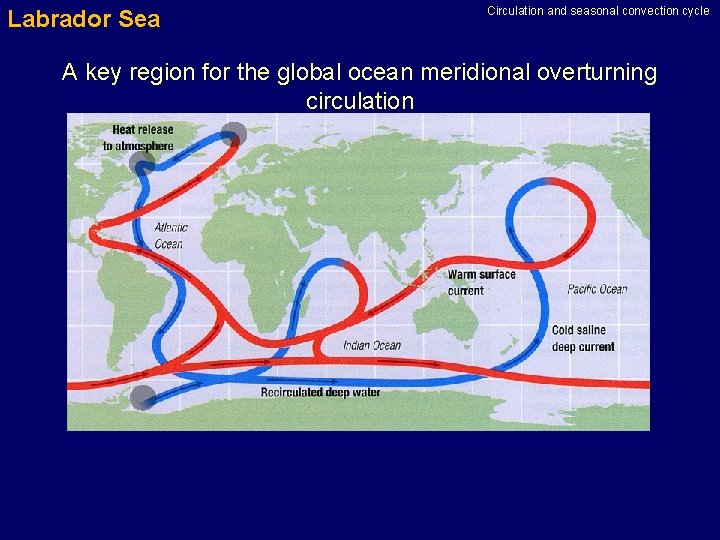 Labrador Sea

Circulation and seasonal convection cycle

A key region for the global ocean meridional overturning circulation

Heat release to atmosphere

Atlantic Ocean

Warm surface current

Pacific Ocean

Cold saline deep current

Indian Ocean

Recirculated deep water